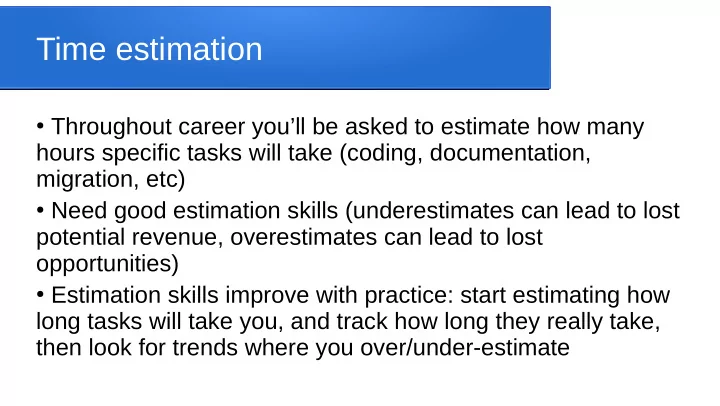 Time estimation

• Throughout career you'll be asked to estimate how many hours specific tasks will take (coding, documentation, migration, etc)

• Need good estimation skills (underestimates can lead to lost potential revenue, overestimates can lead to lost opportunities)

• Estimation skills improve with practice: start estimating how long tasks will take you, and track how long they really take, then look for trends where you over/under-estimate